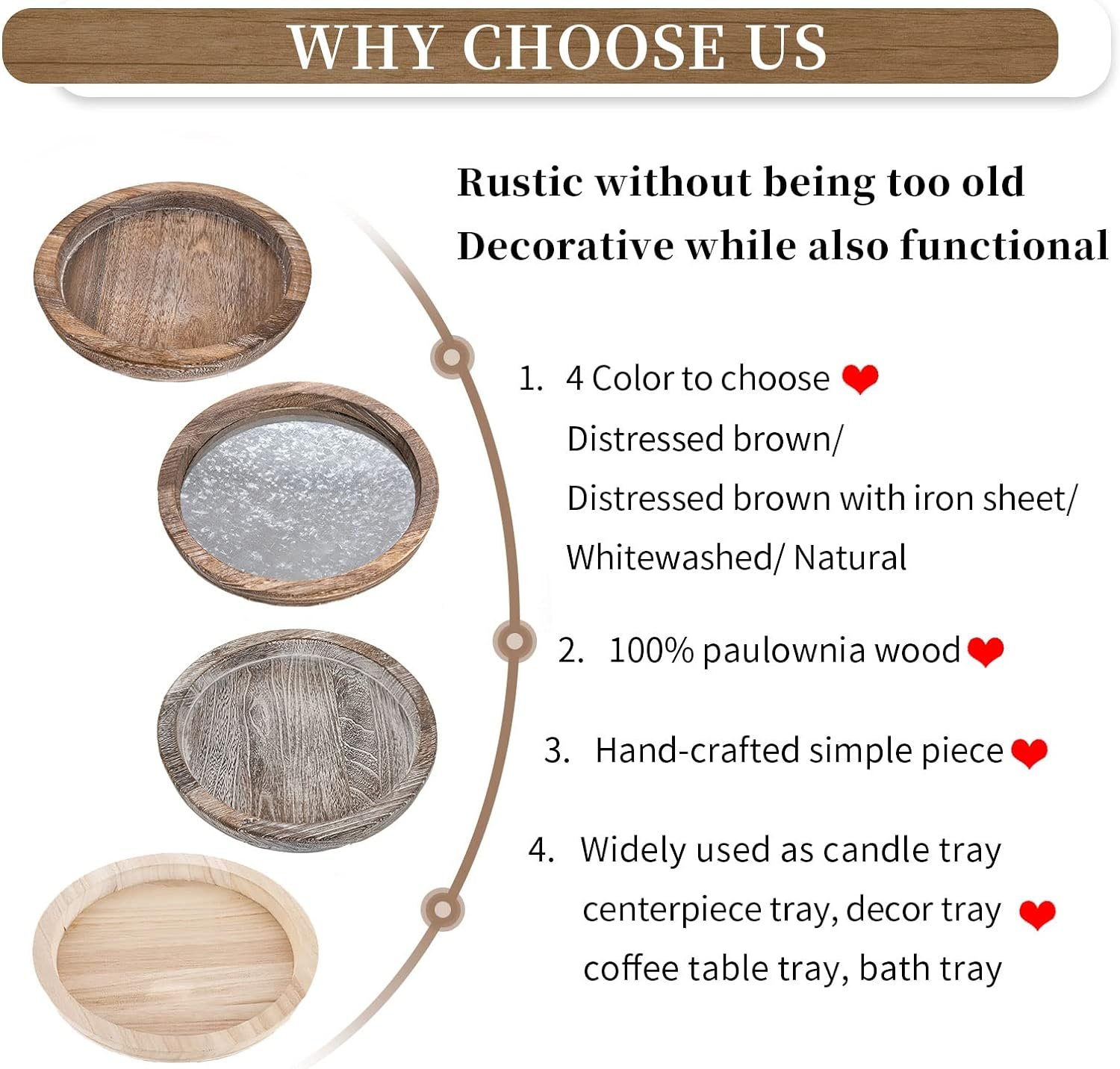 WHY CHOOSE US

Rustic without being too old
Decorative while also functional

1. 4 Color to choose
Distressed brown/
Distressed brown with iron sheet/
Whitewashed/ Natural

2. 100% paulownia wood

3. Hand-crafted simple piece

4. Widely used as candle tray
centerpiece tray, decor tray
coffee table tray, bath tray